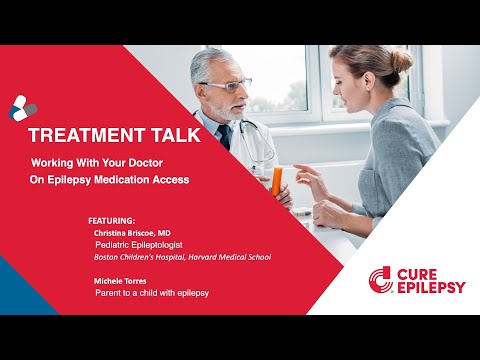 TREATMENT TALK

Working With Your Doctor On Epilepsy Medication Access

FEATURING:
Christina Briscoe, MD
Pediatric Epileptologist
Boston Children's Hospital, Harvard Medical School

Michele Torres
Parent to a child with epilepsy

CURE EPILEPSY